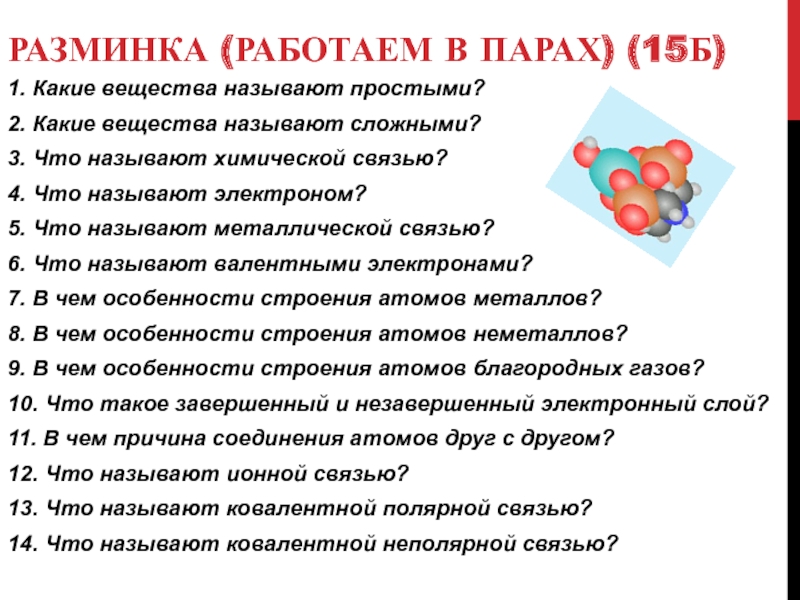 РАЗМИНКА (РАБОТАЕМ В ПАРАХ) (15Б)

1. Какие вещества называют простыми?
2. Какие вещества называют сложными?
3. Что называют химической связью?
4. Что называют электроном?
5. Что называют металлической связью?
6. Что называют валентными электронами?
7. В чем особенности строения атомов металлов?
8. В чем особенности строения атомов неметаллов?
9. В чем особенности строения атомов благородных газов?
10. Что такое завершенный и незавершенный электронный слой?
11. В чем причина соединения атомов друг с другом?
12. Что называют ионной связью?
13. Что называют ковалентной полярной связью?
14. Что называют ковалентной неполярной связью?